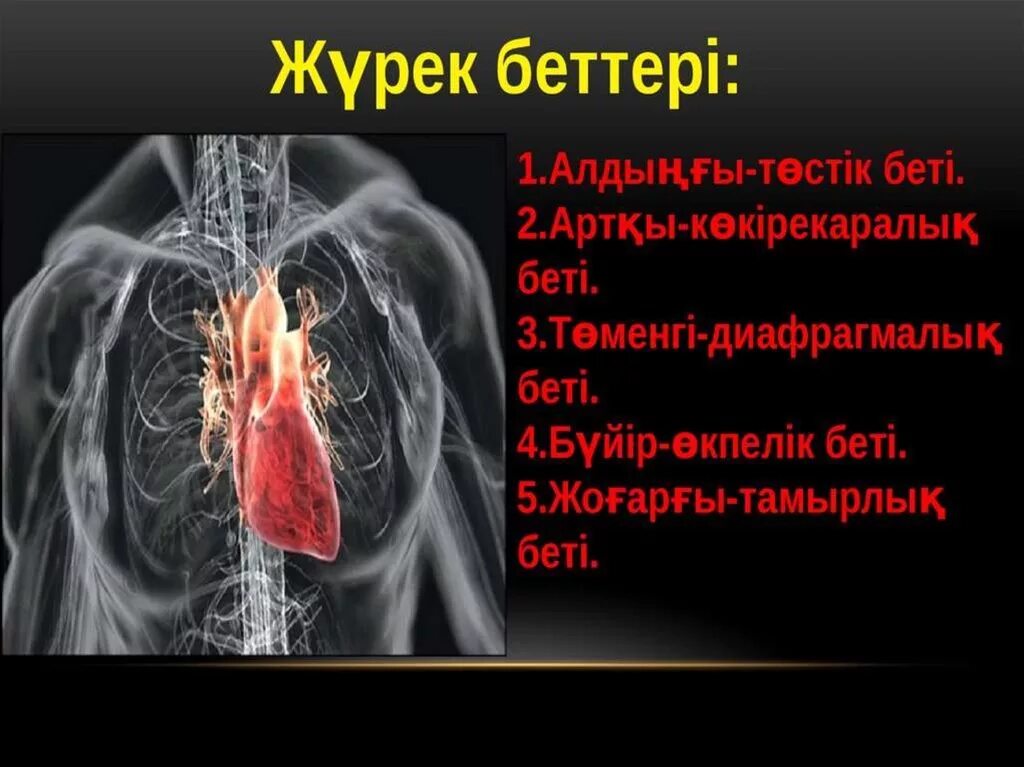 Жүрек беттері:

1.Алдыңғы-төстік беті.
2.Артқы-көкірекаралық беті.
3.Төменгі-диафрагмалық беті.
4.Бүйір-өкпелік беті.
5.Жоғарғы-тамырлық беті.